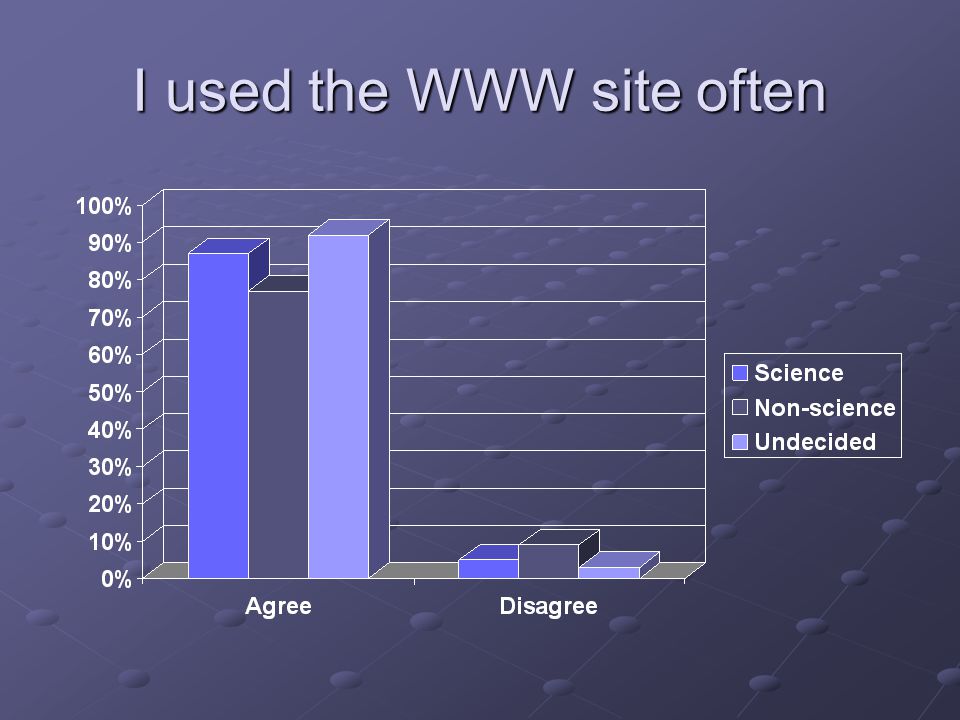 I used the WWW site often

100%
90%
80%
70%
60%
50%
40%
30%
20%
10%
0%

Agree
Disagree

Science
Non-science
Undecided